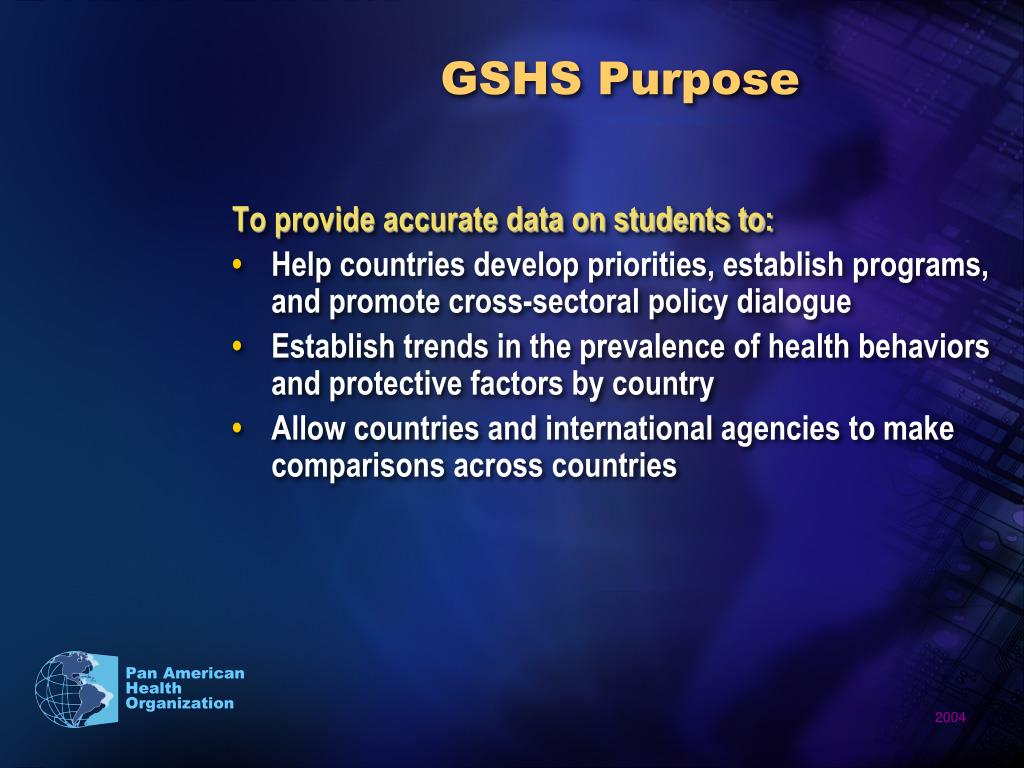 GSHS Purpose

To provide accurate data on students to:
• Help countries develop priorities, establish programs, and promote cross-sectoral policy dialogue
• Establish trends in the prevalence of health behaviors and protective factors by country
• Allow countries and international agencies to make comparisons across countries

Pan American Health Organization

2004